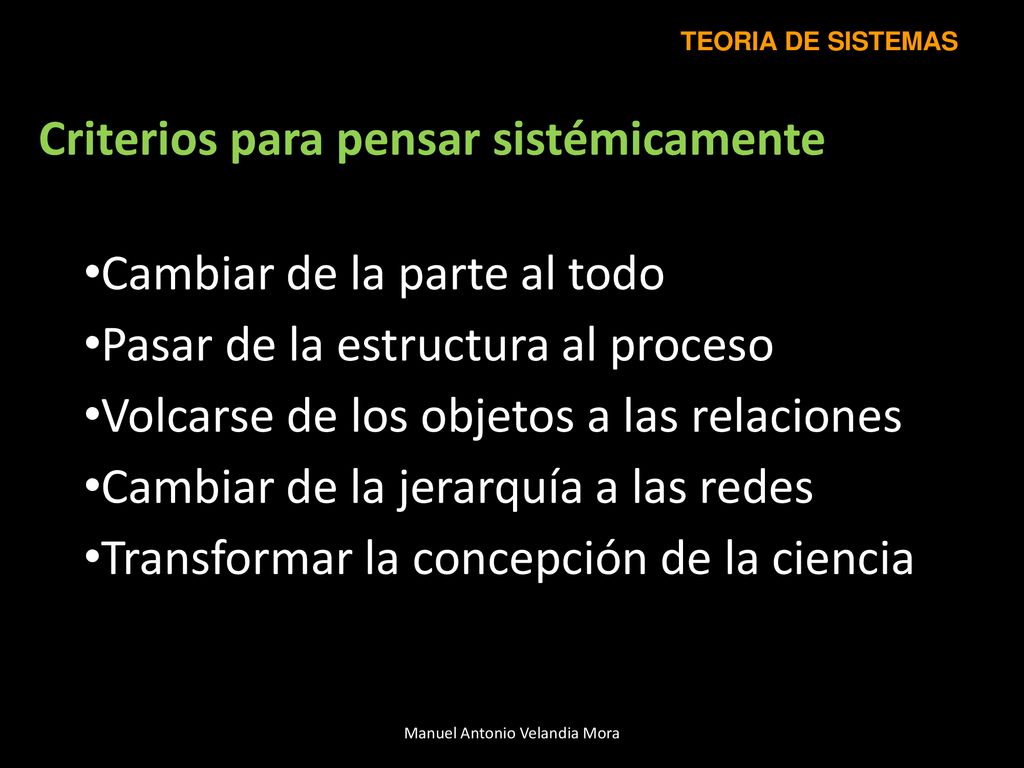 TEORIA DE SISTEMAS

Criterios para pensar sistémicamente

•Cambiar de la parte al todo
•Pasar de la estructura al proceso
•Volcarse de los objetos a las relaciones
•Cambiar de la jerarquía a las redes
•Transformar la concepción de la ciencia

Manuel Antonio Velandia Mora